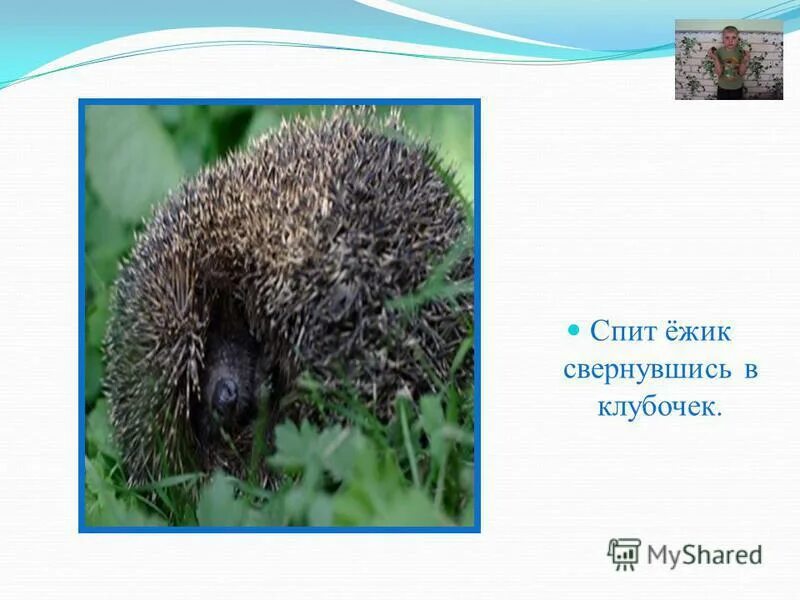 Спит ёжик свернувшись в клубочек.

MyShared